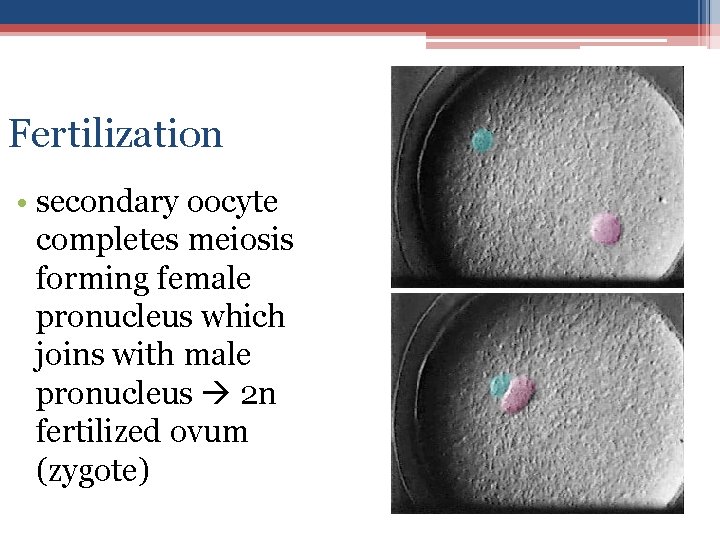 Fertilization

• secondary oocyte completes meiosis forming female pronucleus which joins with male pronucleus → 2n fertilized ovum (zygote)